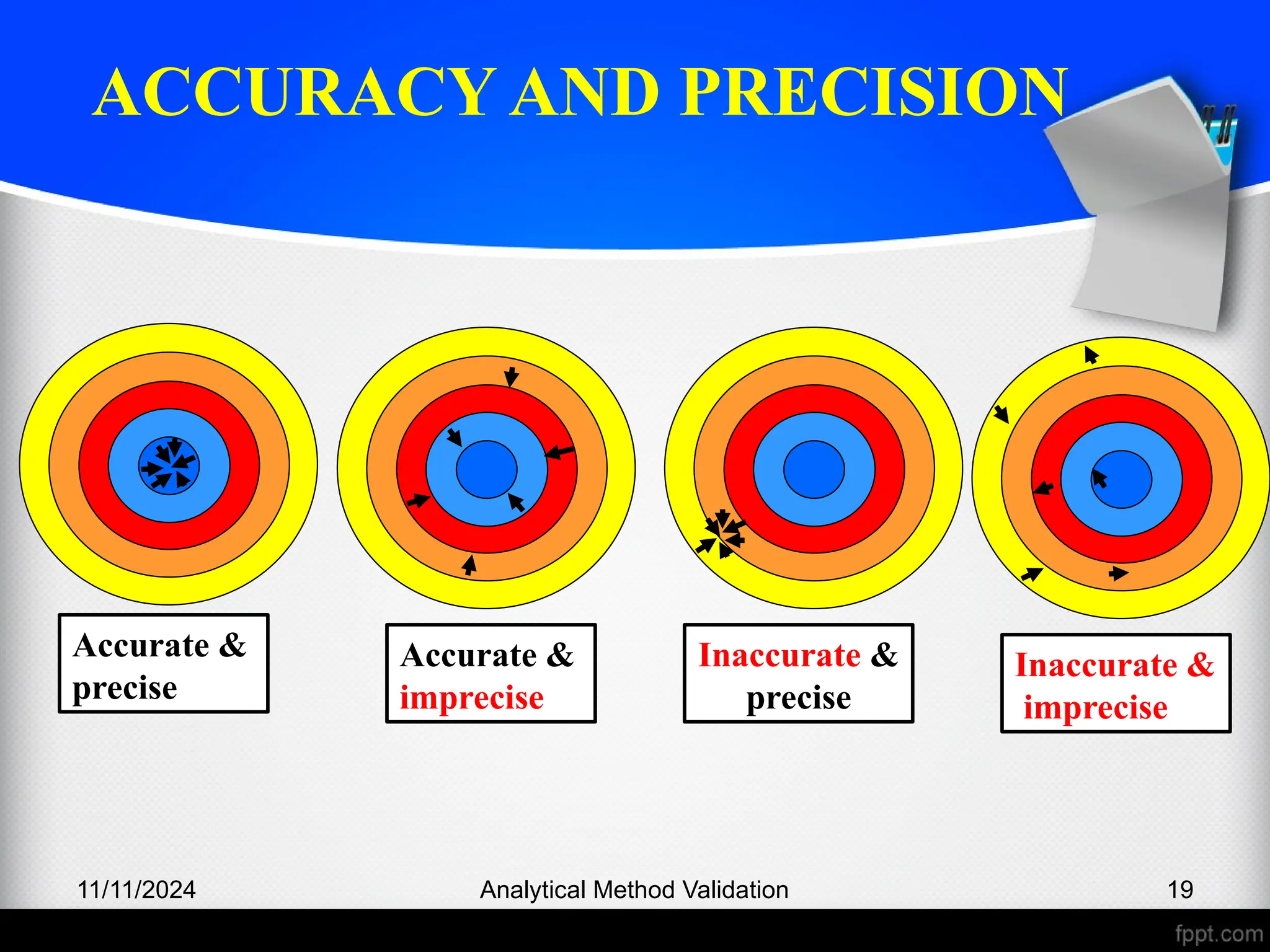 ACCURACY AND PRECISION

Accurate & precise

Accurate & imprecise

Inaccurate & precise

Inaccurate & imprecise

11/11/2024

Analytical Method Validation

19

fppt.com